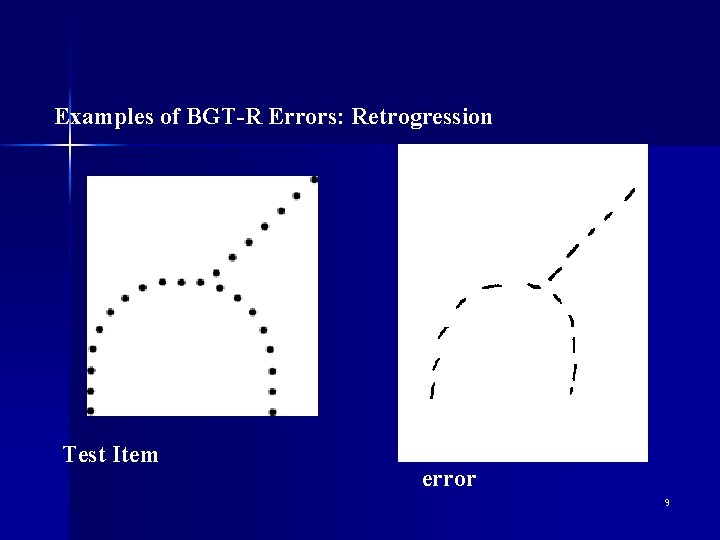 Examples of BGT-R Errors: Retrogression

Test Item

error

9